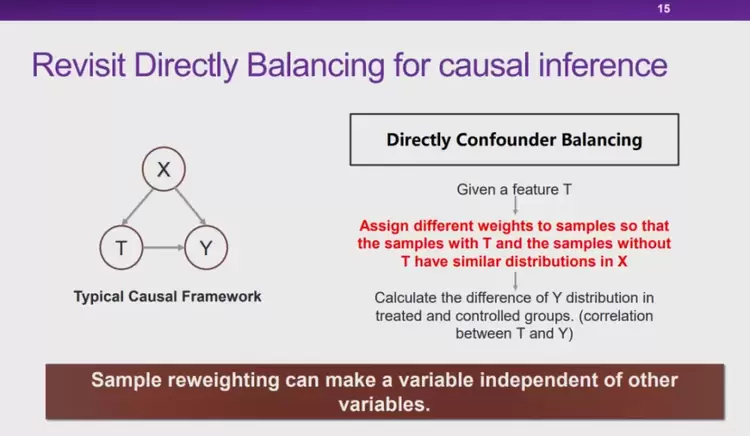 15

Revisit Directly Balancing for causal inference

X

T

Y

Typical Causal Framework

Directly Confounder Balancing

Given a feature T

Assign different weights to samples so that the samples with T and the samples without T have similar distributions in X

Calculate the difference of Y distribution in treated and controlled groups. (correlation between T and Y)

Sample reweighting can make a variable independent of other variables.